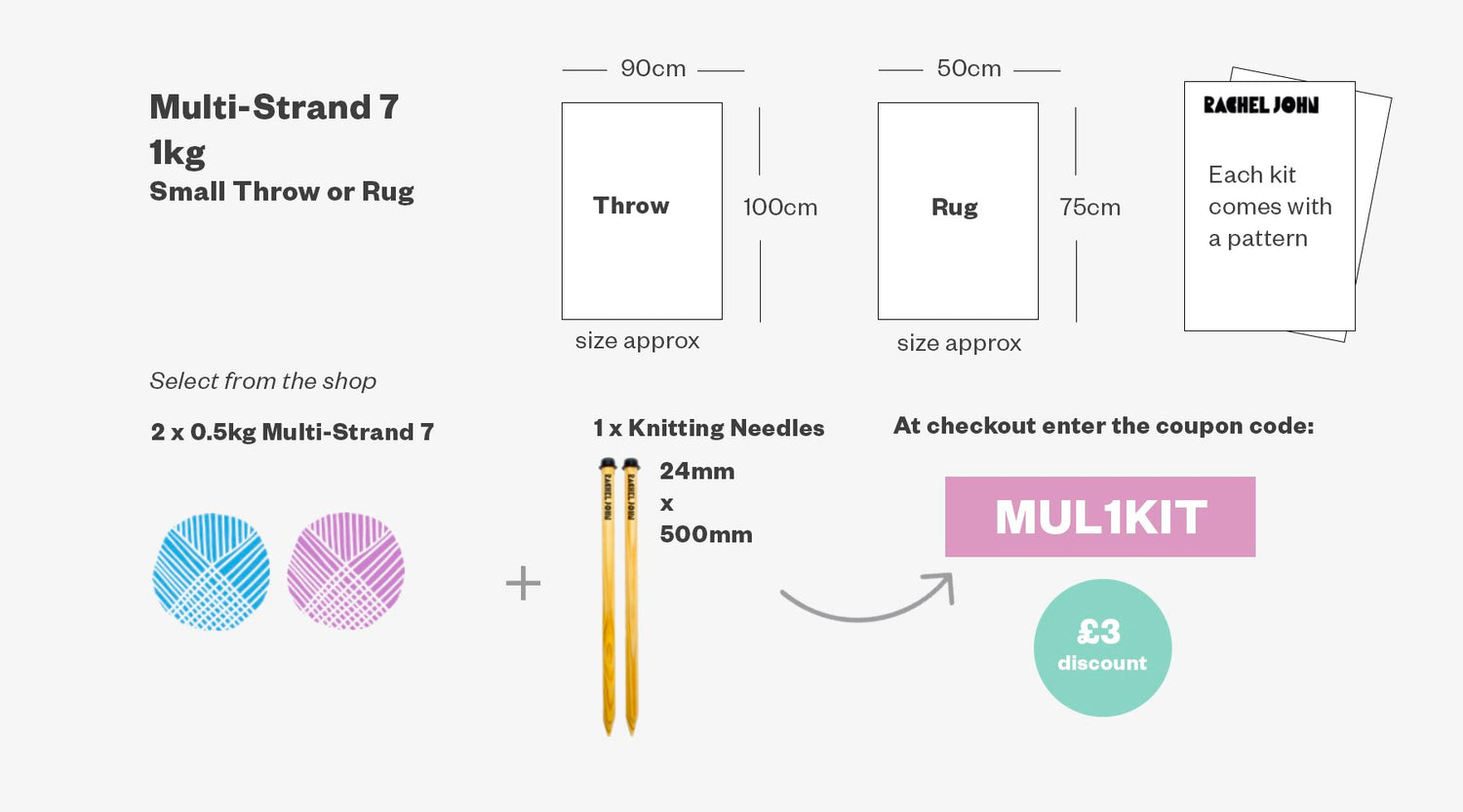 Multi-Strand 7
1kg
Small Throw or Rug

90cm

Throw

100cm

size approx

50cm

Rug

75cm

size approx

RACHEL JOHN

Each kit comes with a pattern

Select from the shop

2 x 0.5kg Multi-Strand 7

+

1 x Knitting Needles

RACHEL JOHN RACHEL JOHN

24mm
x
500mm

At checkout enter the coupon code:

MUL1KIT

£3
discount